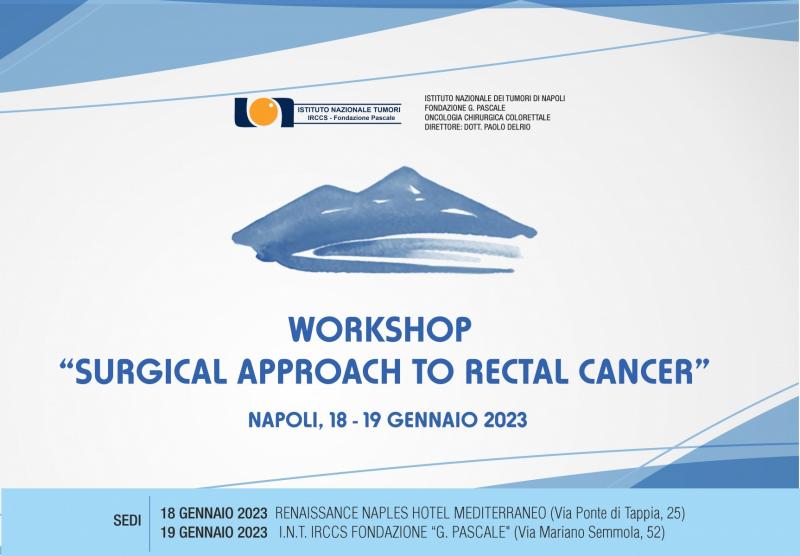 ISTITUTO NAZIONALE TUMORI
IRCCS - Fondazione Pascale

ISTITUTO NAZIONALE DEI TUMORI DI NAPOLI
FONDAZIONE G. PASCALE
ONCOLOGIA CHIRURGICA COLORETTALE
DIRETTORE: DOTT. PAOLO DELRIO

WORKSHOP
"SURGICAL APPROACH TO RECTAL CANCER"

NAPOLI, 18 - 19 GENNAIO 2023

SEDI
18 GENNAIO 2023 RENAISSANCE NAPLES HOTEL MEDITERRANEO (Via Ponte di Tappia, 25)
19 GENNAIO 2023 I.N.T. IRCCS FONDAZIONE "G. PASCALE" (Via Mariano Semmola, 52)